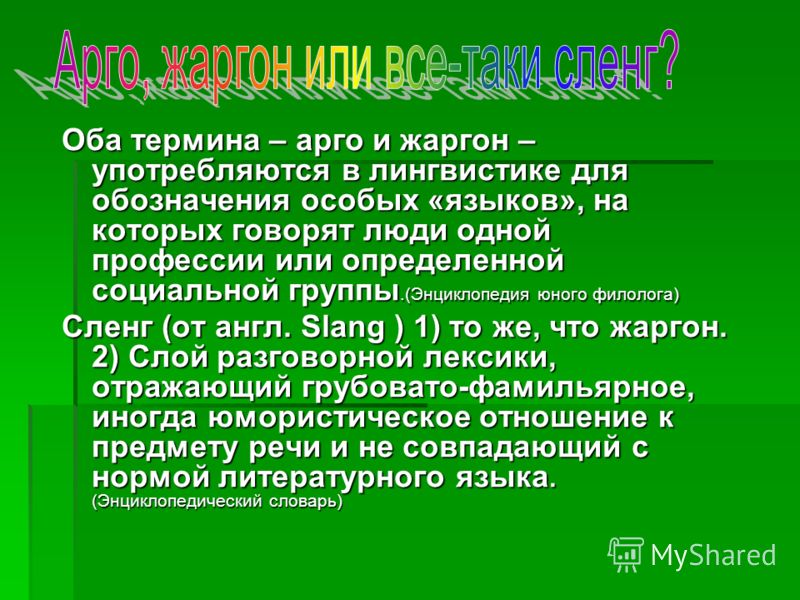 Арго, жаргон или все-таки сленг?

Оба термина – арго и жаргон – употребляются в лингвистике для обозначения особых «языков», на которых говорят люди одной профессии или определенной социальной группы.(Энциклопедия юного филолога)

Сленг (от англ. Slang ) 1) то же, что жаргон. 2) Слой разговорной лексики, отражающий грубовато-фамильярное, иногда юмористическое отношение к предмету речи и не совпадающий с нормой литературного языка. (Энциклопедический словарь)

MyShared